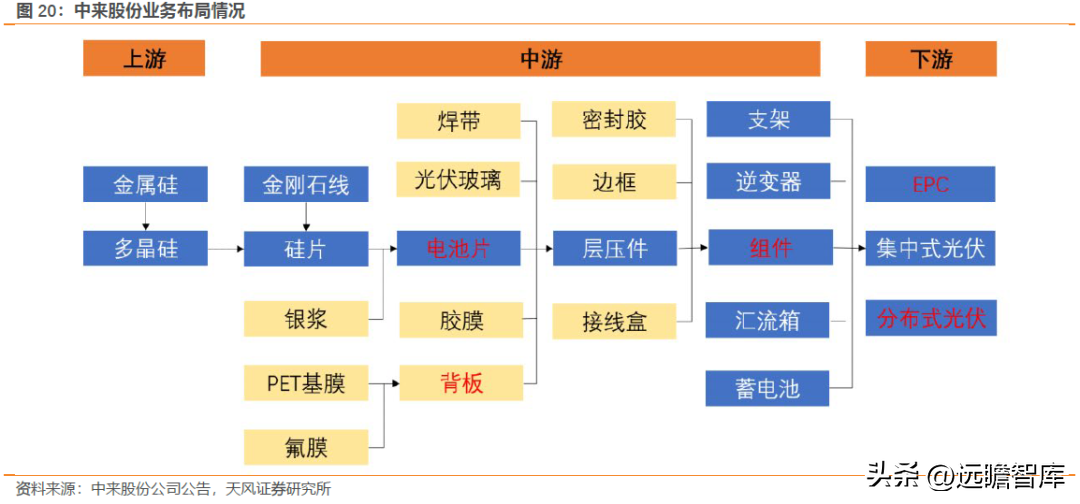 图 20：中来股份业务布局情况

上游

中游

下游

金属硅

多晶硅

金刚石线

硅片

银浆

PET基膜

氟膜

焊带

光伏玻璃

电池片

胶膜

背板

密封胶

边框

层压件

接线盒

支架

逆变器

组件

汇流箱

蓄电池

EPC

集中式光伏

分布式光伏

资料来源：中来股份公司公告，天风证券研究所

头条 @远瞻智库